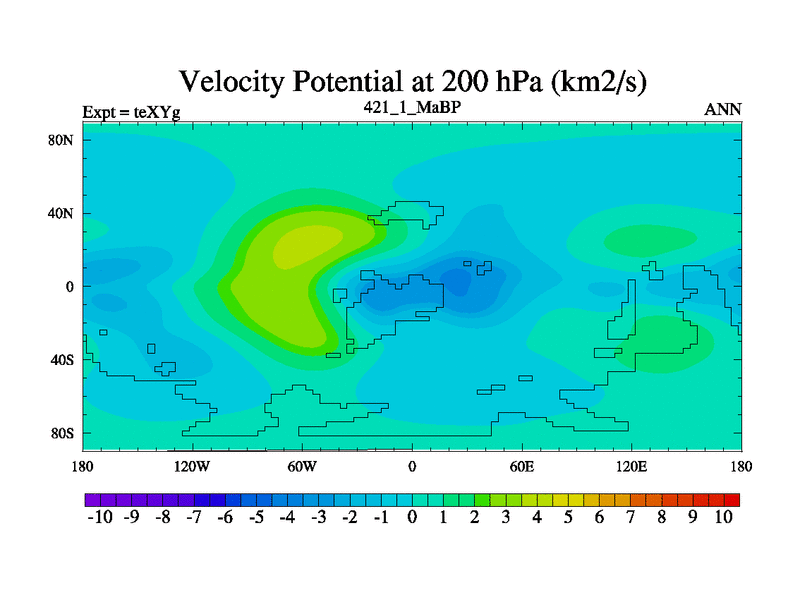 Velocity Potential at 200 hPa (km2/s)

Expt = teXYg

421_1_MaBP

ANN

80N
40N
0
40S
80S

180 120W 60W 0 60E 120E 180

-10 -9 -8 -7 -6 -5 -4 -3 -2 -1 0 1 2 3 4 5 6 7 8 9 10